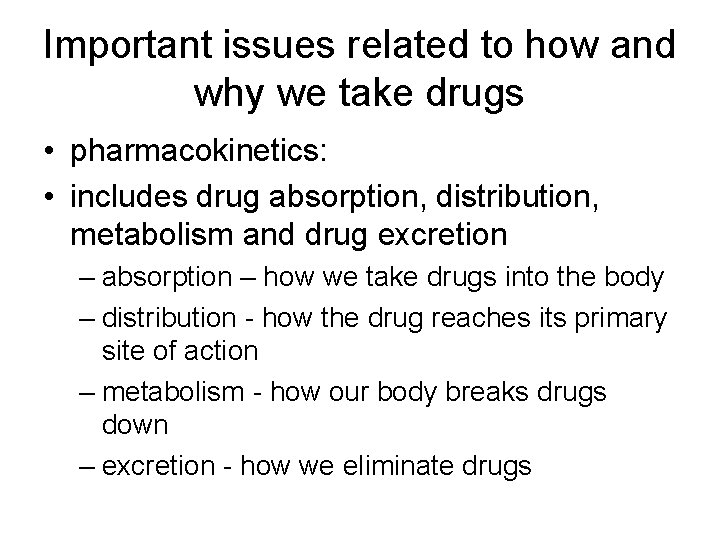 Important issues related to how and why we take drugs

• pharmacokinetics:
• includes drug absorption, distribution, metabolism and drug excretion
– absorption – how we take drugs into the body
– distribution - how the drug reaches its primary site of action
– metabolism - how our body breaks drugs down
– excretion - how we eliminate drugs